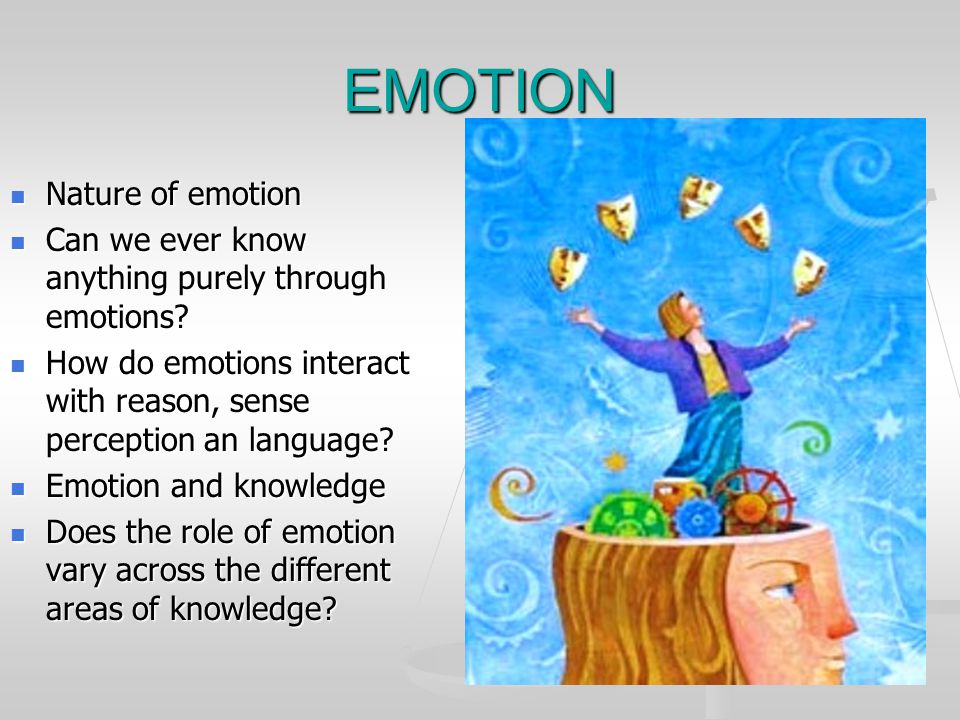 EMOTION

- Nature of emotion
- Can we ever know anything purely through emotions?
- How do emotions interact with reason, sense perception an language?
- Emotion and knowledge
- Does the role of emotion vary across the different areas of knowledge?